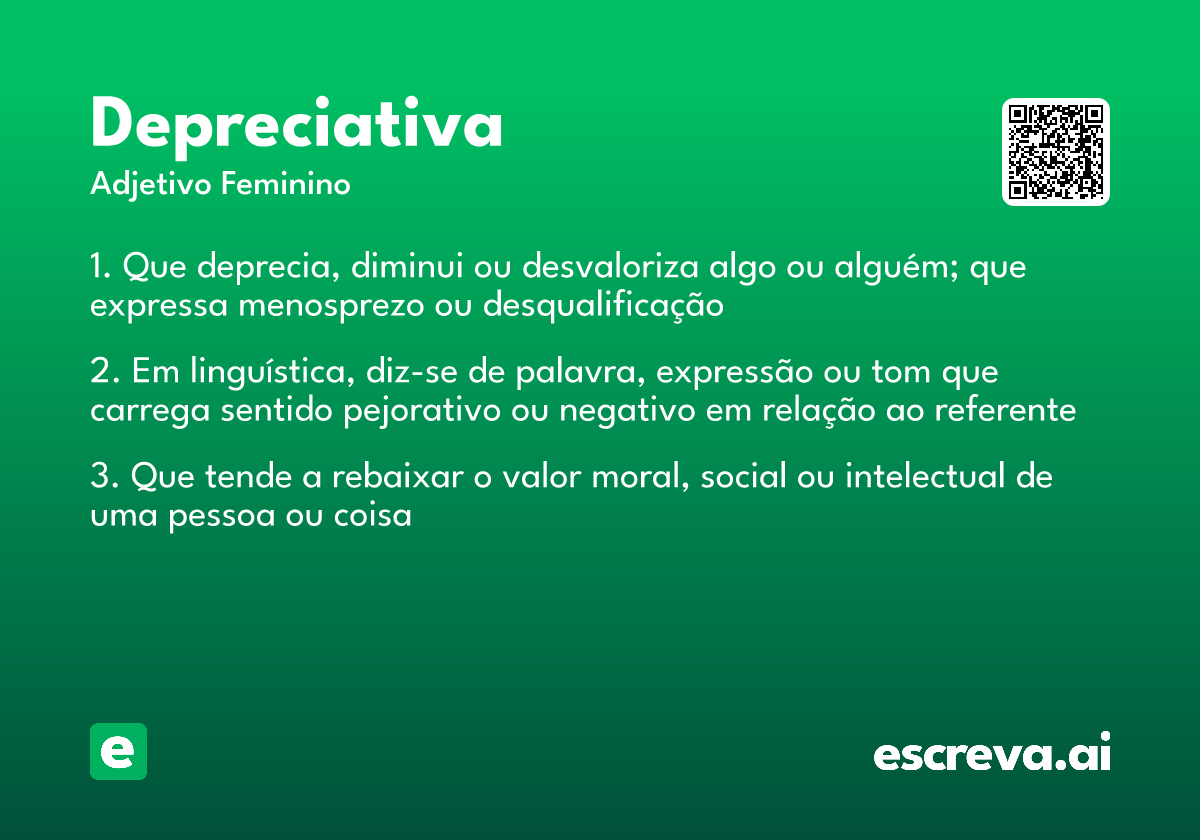 Depreciativa
Adjetivo Feminino

1. Que deprecia, diminui ou desvaloriza algo ou alguém; que expressa menosprezo ou desqualificação

2. Em linguística, diz-se de palavra, expressão ou tom que carrega sentido pejorativo ou negativo em relação ao referente

3. Que tende a rebaixar o valor moral, social ou intelectual de uma pessoa ou coisa

e

escreva.ai